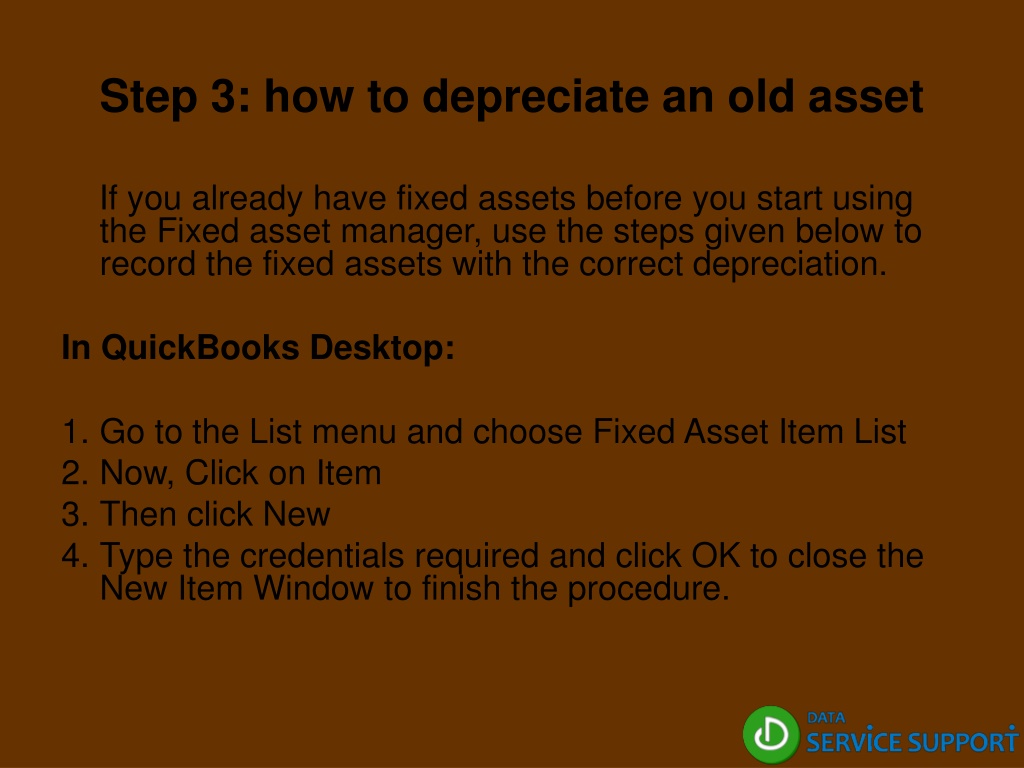 Step 3: how to depreciate an old asset

If you already have fixed assets before you start using the Fixed asset manager, use the steps given below to record the fixed assets with the correct depreciation.

In QuickBooks Desktop:

1. Go to the List menu and choose Fixed Asset Item List
2. Now, Click on Item
3. Then click New
4. Type the credentials required and click OK to close the New Item Window to finish the procedure.

DATA SERVICE SUPPORT